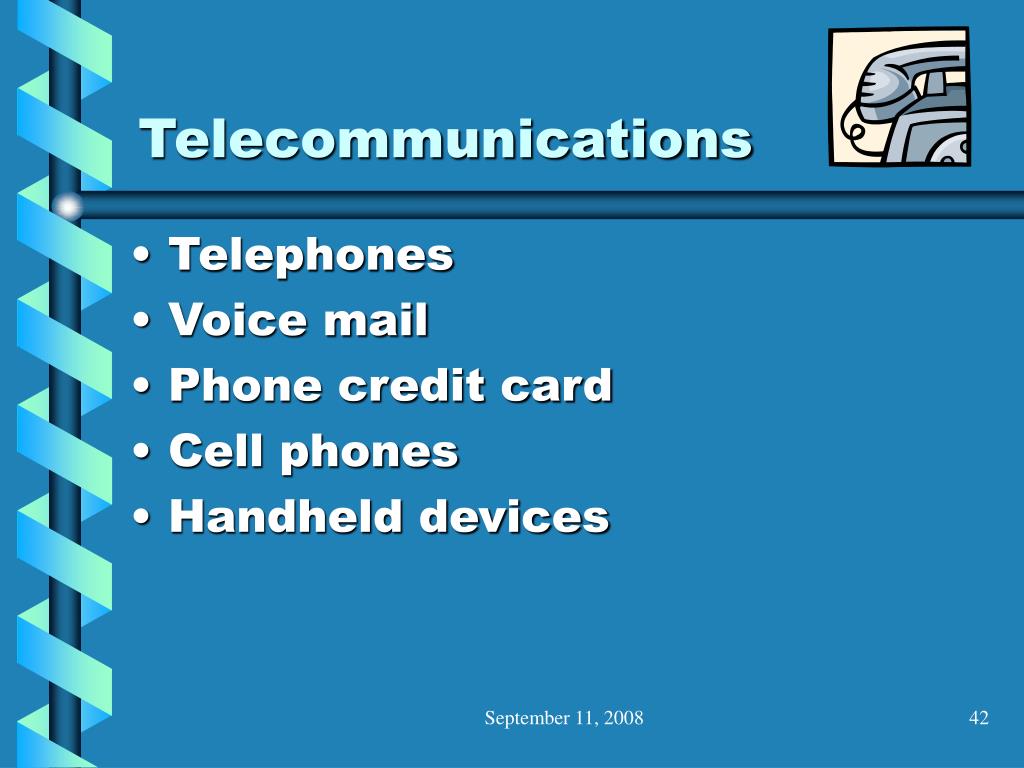 Telecommunications

• Telephones
• Voice mail
• Phone credit card
• Cell phones
• Handheld devices

September 11, 2008

42